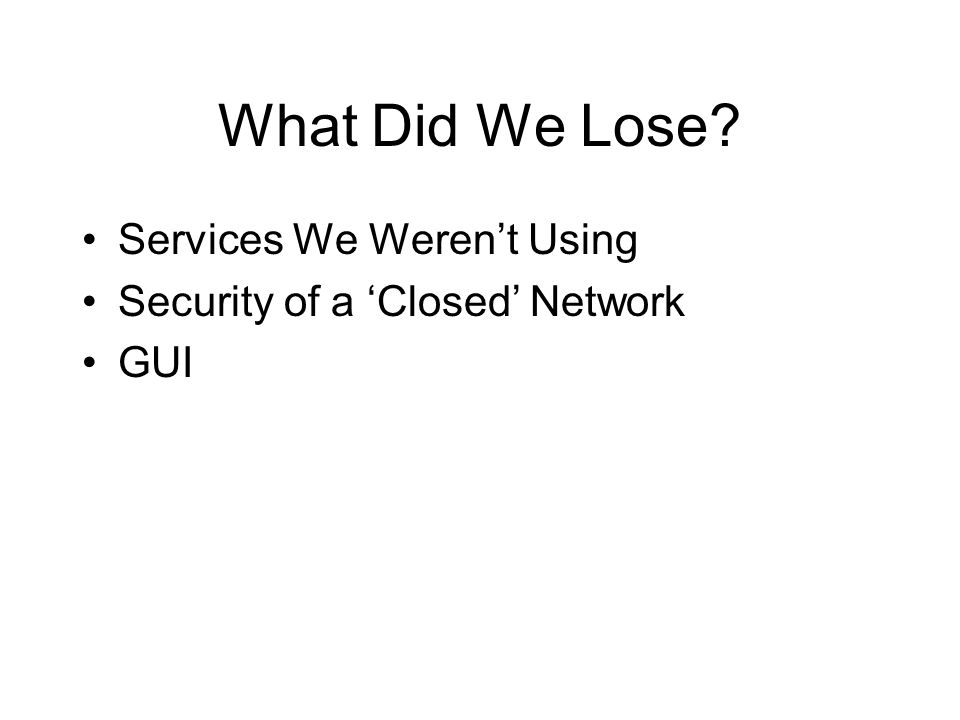 What Did We Lose?

• Services We Weren’t Using
• Security of a ‘Closed’ Network
• GUI